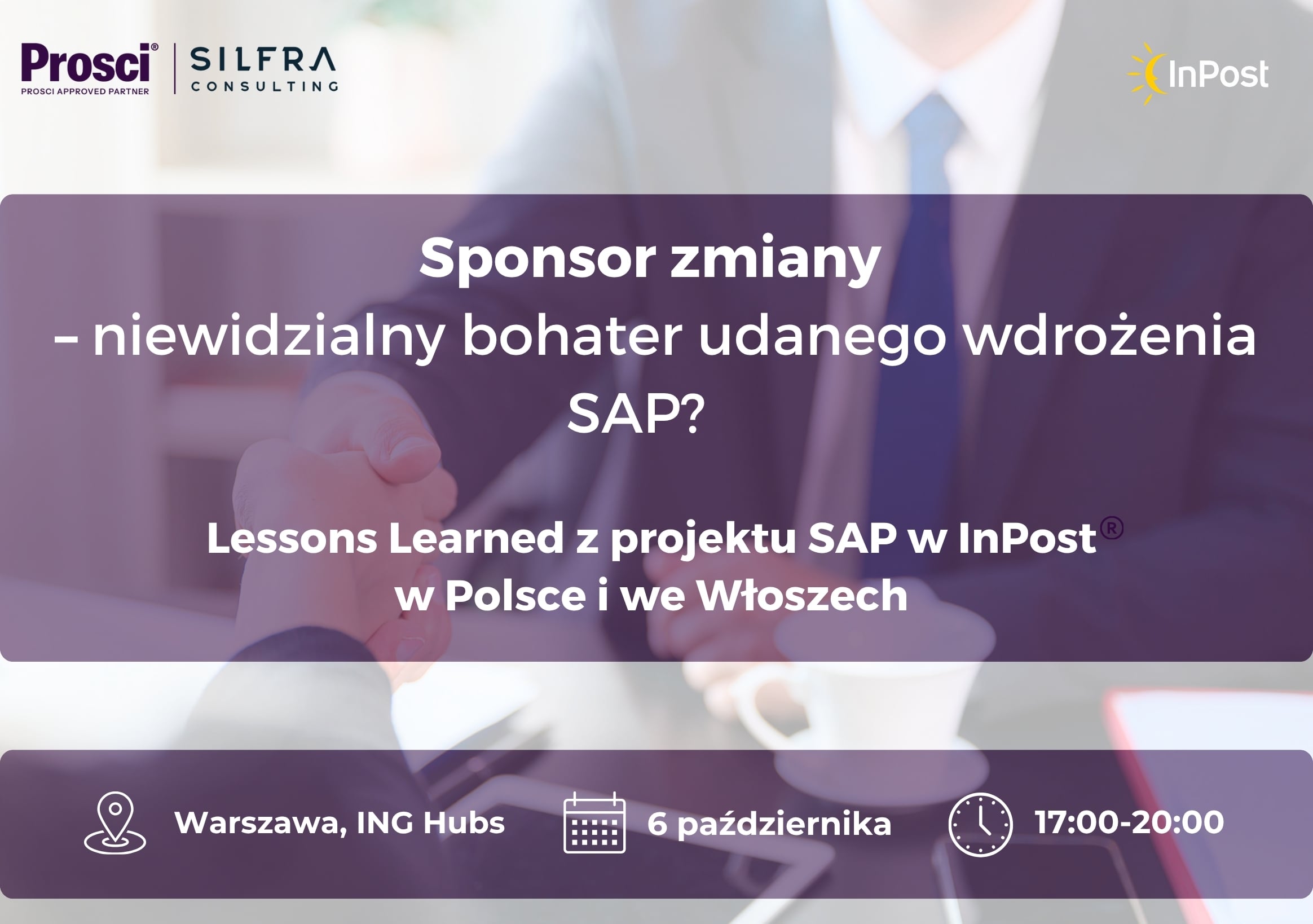 Prosci®
PROSCI APPROVED PARTNER

SILFRA
CONSULTING

InPost

Sponsor zmiany
– niewidzialny bohater udanego wdrożenia SAP?

Lessons Learned z projektu SAP w InPost®
w Polsce i we Włoszech

Warszawa, ING Hubs

6 października

17:00-20:00